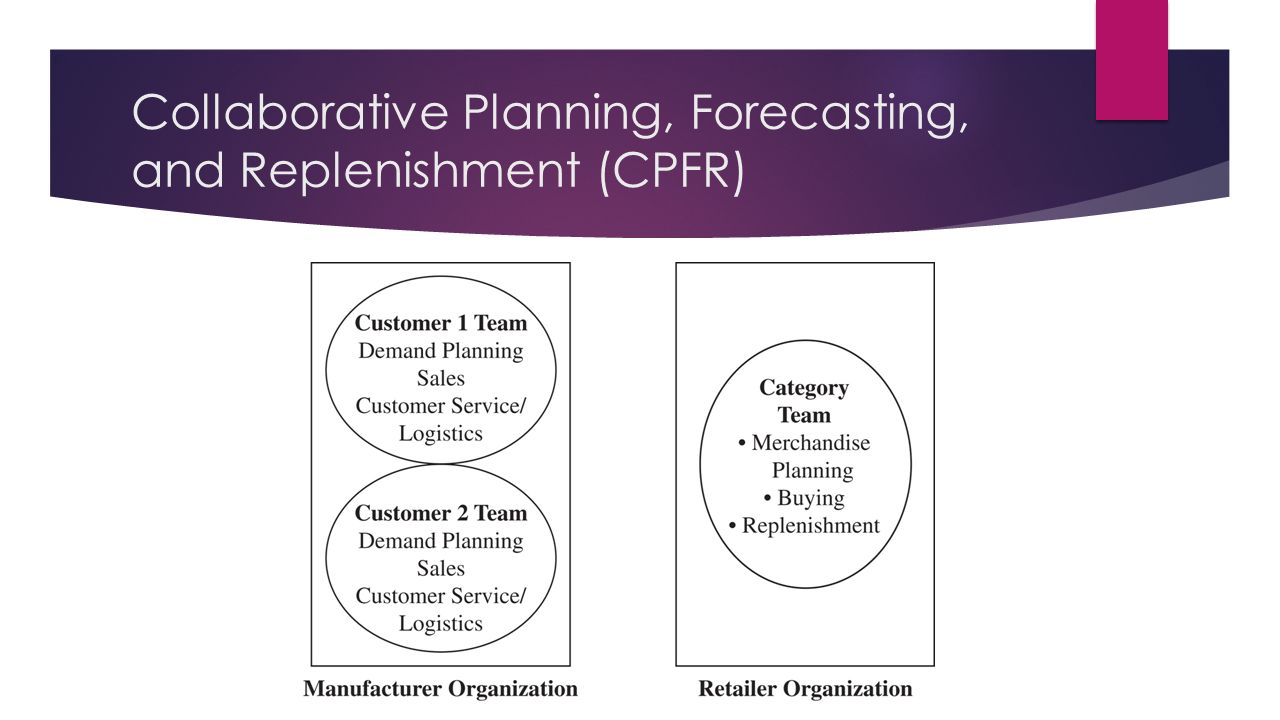 Collaborative Planning, Forecasting, and Replenishment (CPFR)

Customer 1 Team
Demand Planning
Sales
Customer Service/
Logistics

Customer 2 Team
Demand Planning
Sales
Customer Service/
Logistics

Manufacturer Organization

Category
Team
• Merchandise
Planning
• Buying
• Replenishment

Retailer Organization